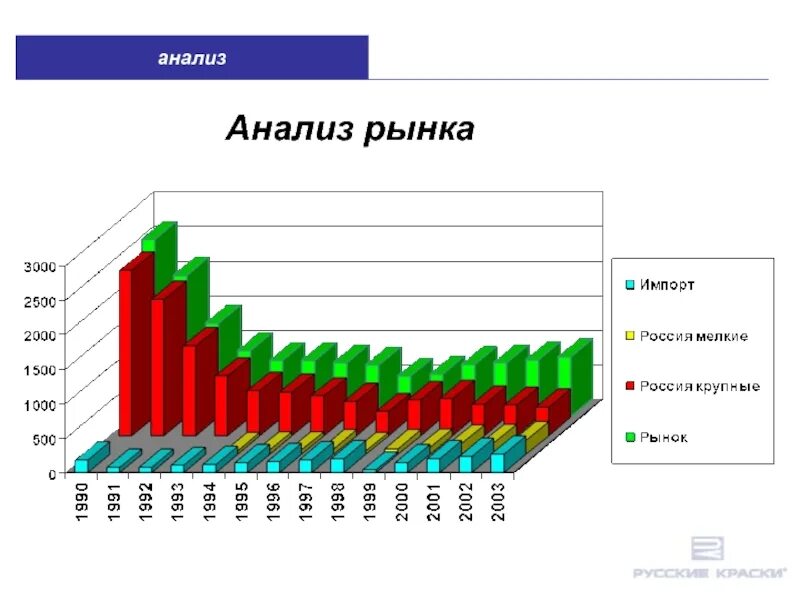 анализ

Анализ рынка

3000
2500
2000
1500
1000
500
0

1990
1991
1992
1993
1994
1995
1996
1997
1998
1999
2000
2001
2002
2003

Импорт
Россия мелкие
Россия крупные
Рынок

РУССКИЕ КРАСКИ